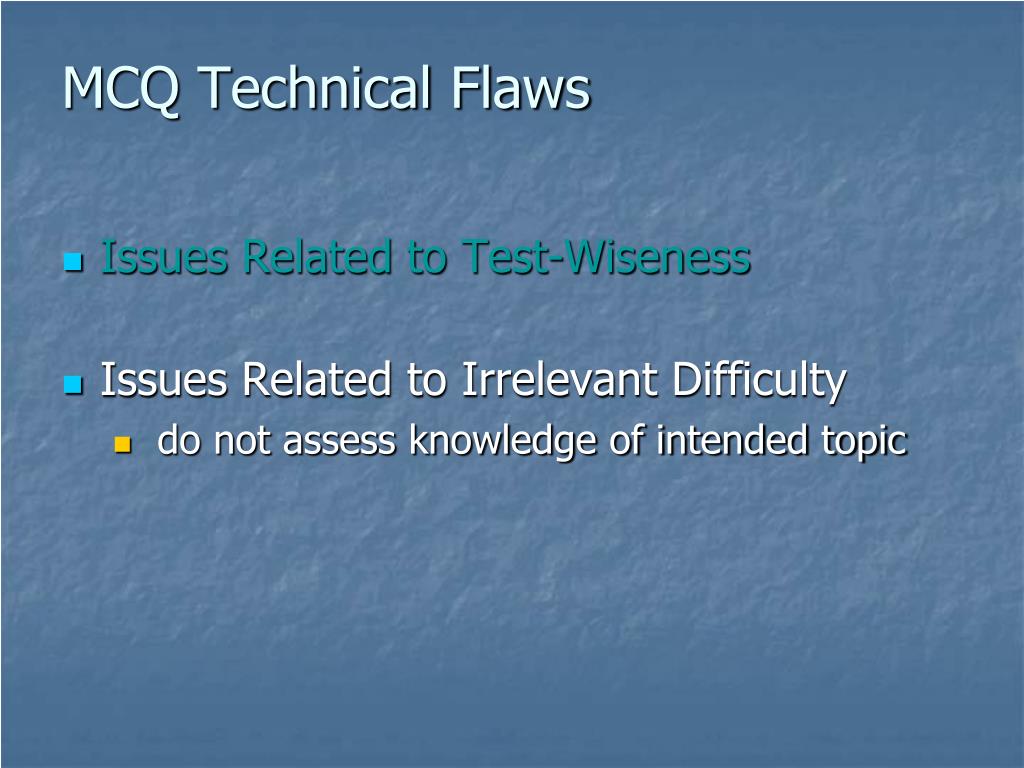 MCQ Technical Flaws

Issues Related to Test-Wiseness

Issues Related to Irrelevant Difficulty

do not assess knowledge of intended topic